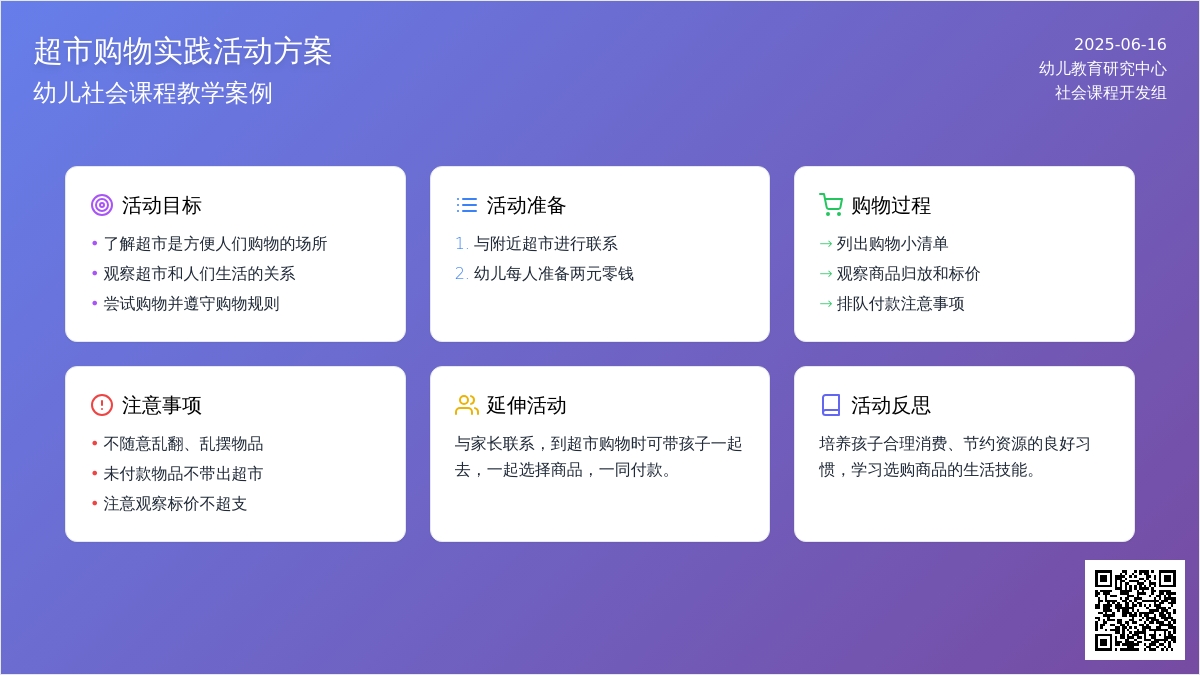 超市购物实践活动方案
幼儿社会课程教学案例

2025-06-16
幼儿教育研究中心
社会课程开发组

活动目标
• 了解超市是方便人们购物的场所
• 观察超市和人们生活的关系
• 尝试购物并遵守购物规则

活动准备
1. 与附近超市进行联系
2. 幼儿每人准备两元零钱

购物过程
→ 列出购物小清单
→ 观察商品归放和标价
→ 排队付款注意事项

注意事项
• 不随意乱翻、乱摆物品
• 未付款物品不带出超市
• 注意观察标价不超支

延伸活动
与家长联系，到超市购物时可带孩子一起去，一起选择商品，一同付款。

活动反思
培养孩子合理消费、节约资源的良好习惯，学习选购商品的生活技能。